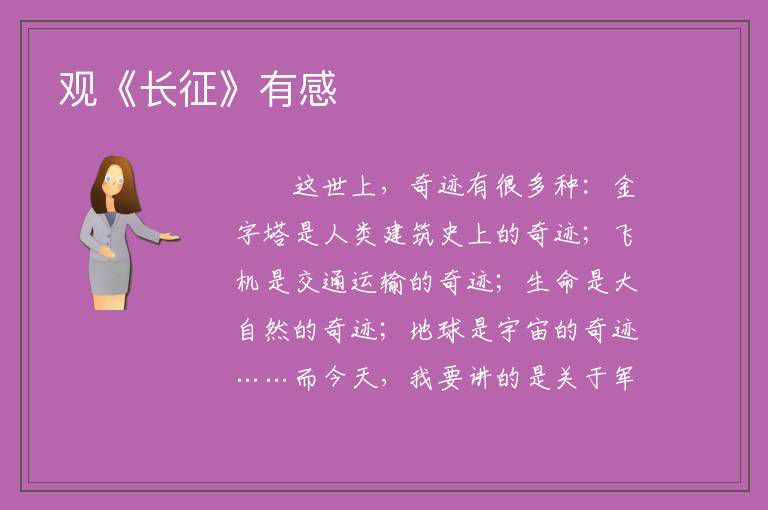 观《长征》有感

这世上，奇迹有很多种：金字塔是人类建筑史上的奇迹；飞机是交通运输的奇迹；生命是大自然的奇迹；地球是宇宙的奇迹……而今天，我要讲的是关于军